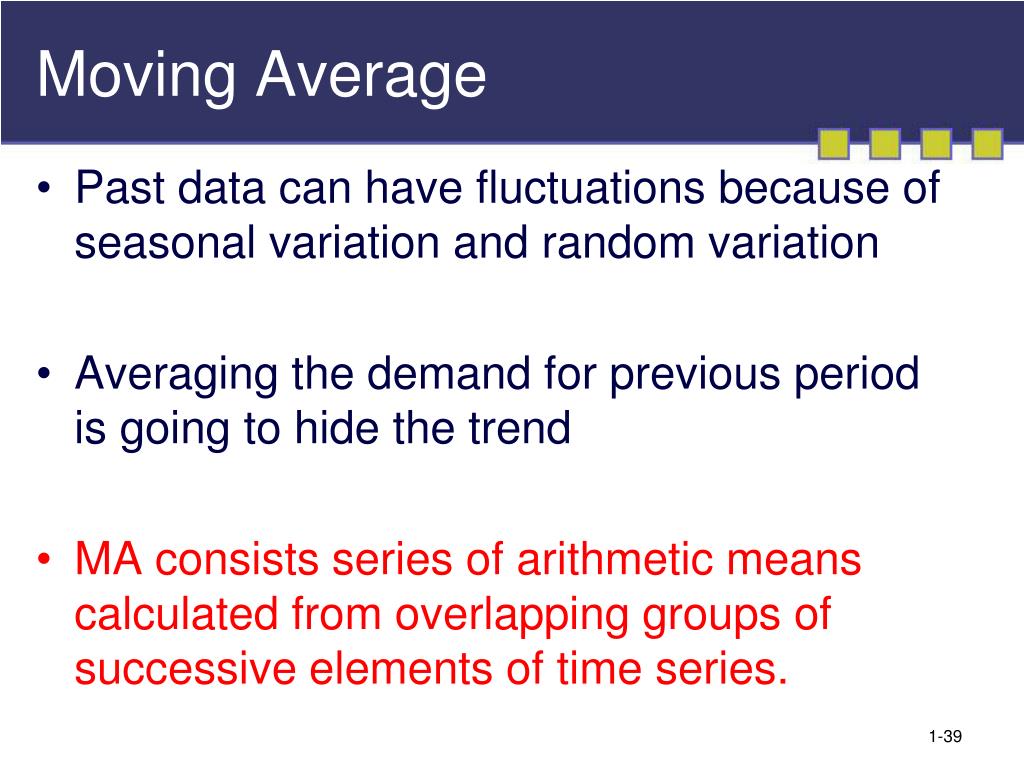 Moving Average

• Past data can have fluctuations because of seasonal variation and random variation

• Averaging the demand for previous period is going to hide the trend

• MA consists series of arithmetic means calculated from overlapping groups of successive elements of time series.

1-39